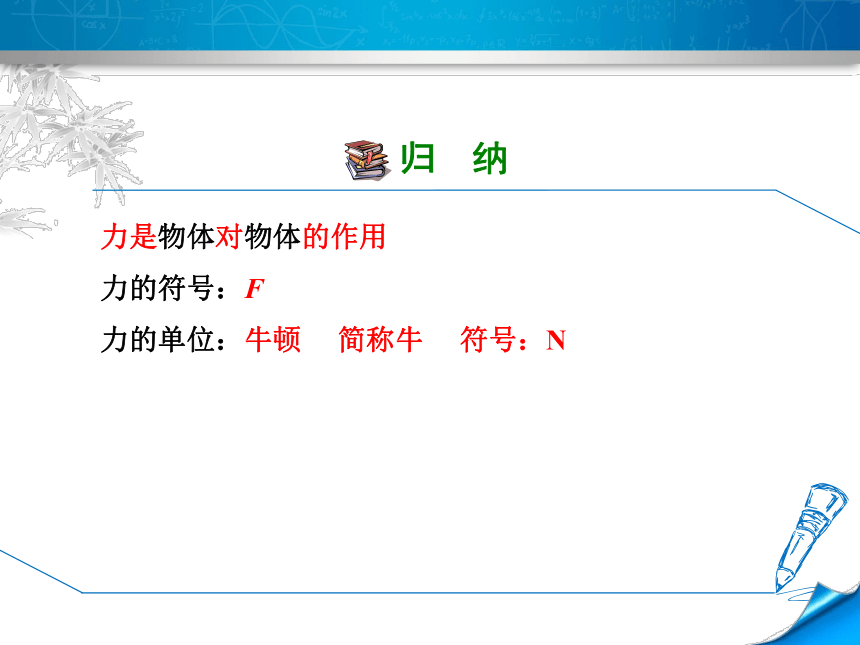 归　纳

力是物体对物体的作用

力的符号：$F$

力的单位：牛顿　简称牛　符号：N